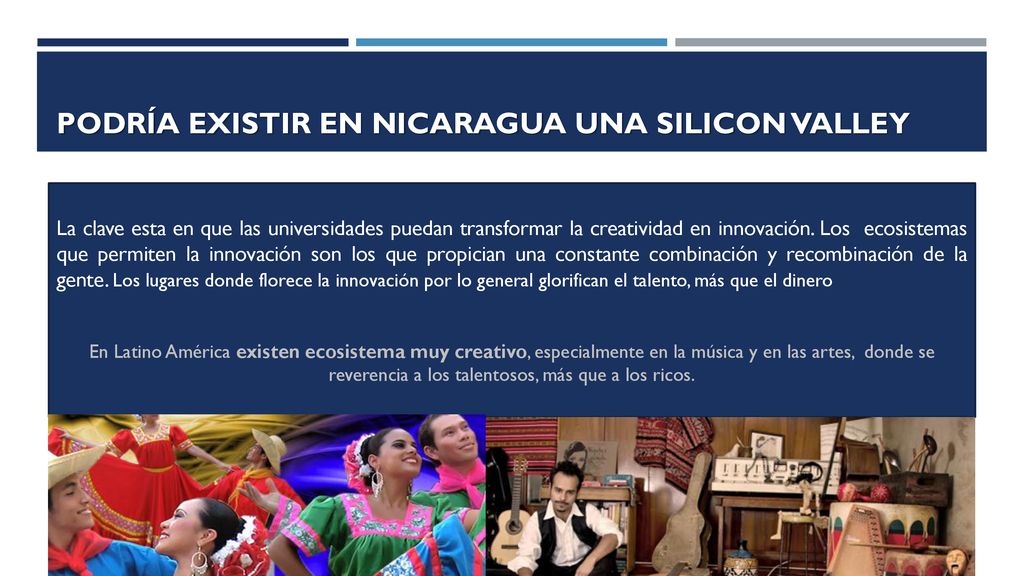 PODRÍA EXISTIR EN NICARAGUA UNA SILICON VALLEY

La clave esta en que las universidades puedan transformar la creatividad en innovación. Los ecosistemas que permiten la innovación son los que propician una constante combinación y recombinación de la gente. Los lugares donde florece la innovación por lo general glorifican el talento, más que el dinero

En Latino América existen ecosistema muy creativo, especialmente en la música y en las artes, donde se reverencia a los talentosos, más que a los ricos.